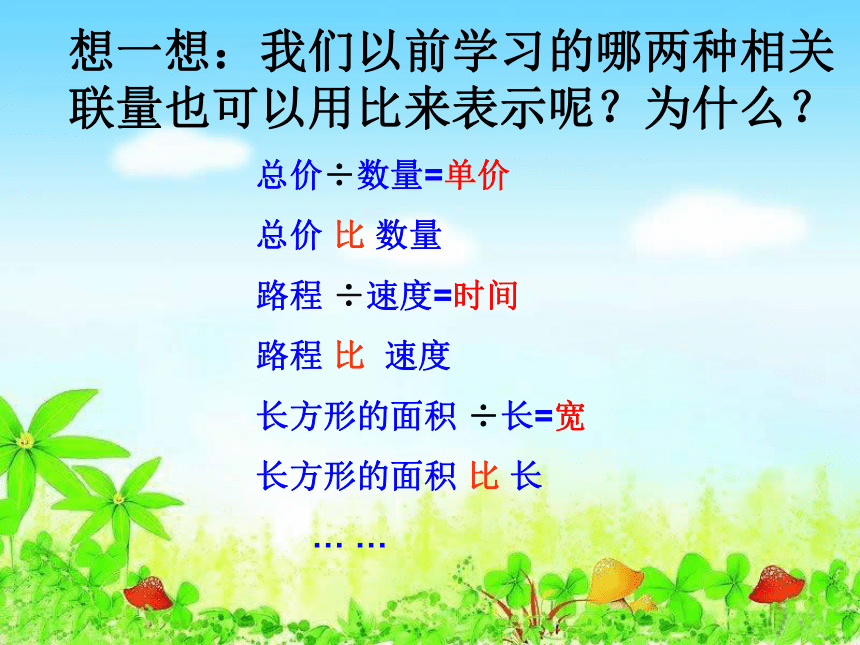 想一想：我们以前学习的哪两种相关联量也可以用比来表示呢？为什么？

总价÷数量=单价

总价 比 数量

路程 ÷速度=时间

路程 比 速度

长方形的面积 ÷长=宽

长方形的面积 比 长

… …